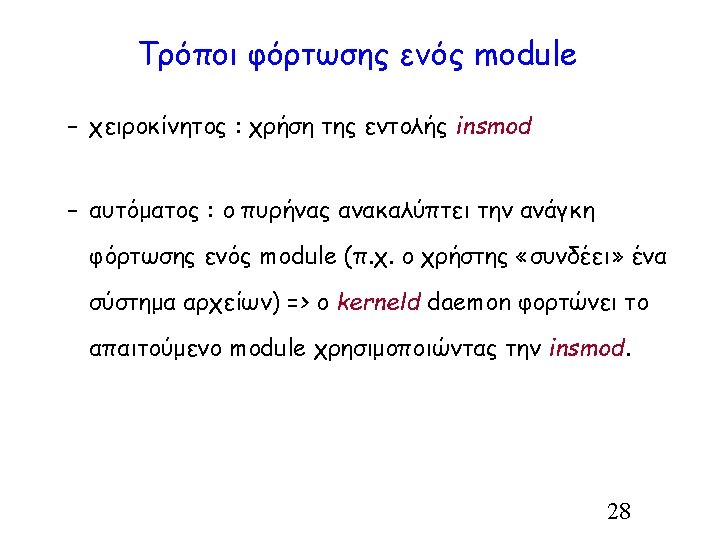 Τρόποι φόρτωσης ενός module

– χειροκίνητος : χρήση της εντολής insmod

– αυτόματος : ο πυρήνας ανακαλύπτει την ανάγκη φόρτωσης ενός module (π.χ. ο χρήστης «συνδέει» ένα σύστημα αρχείων) => ο kerneld daemon φορτώνει το απαιτούμενο module χρησιμοποιώντας την insmod.

28